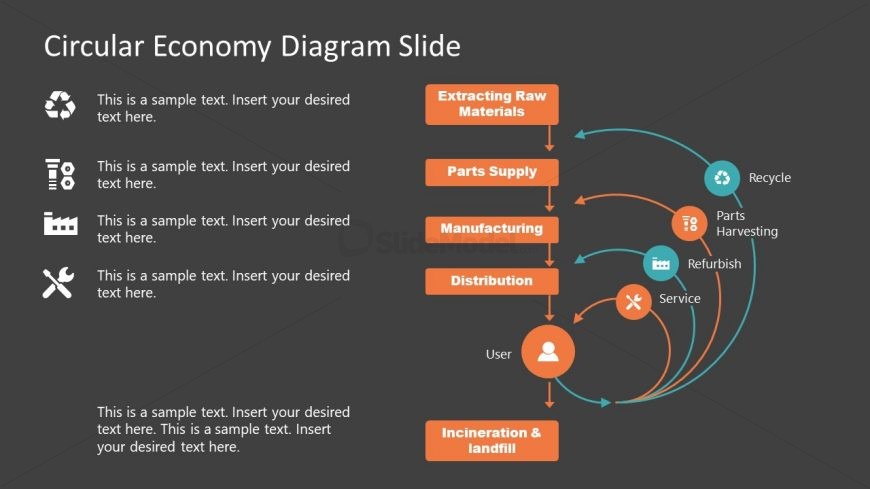 Circular Economy Diagram Slide

This is a sample text. Insert your desired text here.

This is a sample text. Insert your desired text here.

This is a sample text. Insert your desired text here.

This is a sample text. Insert your desired text here.

This is a sample text. Insert your desired text here. This is a sample text. Insert your desired text here.

Extracting Raw Materials

Parts Supply

Manufacturing

Distribution

User

Incineration & landfill

Recycle

Parts Harvesting

Refurbish

Service

SlideModel